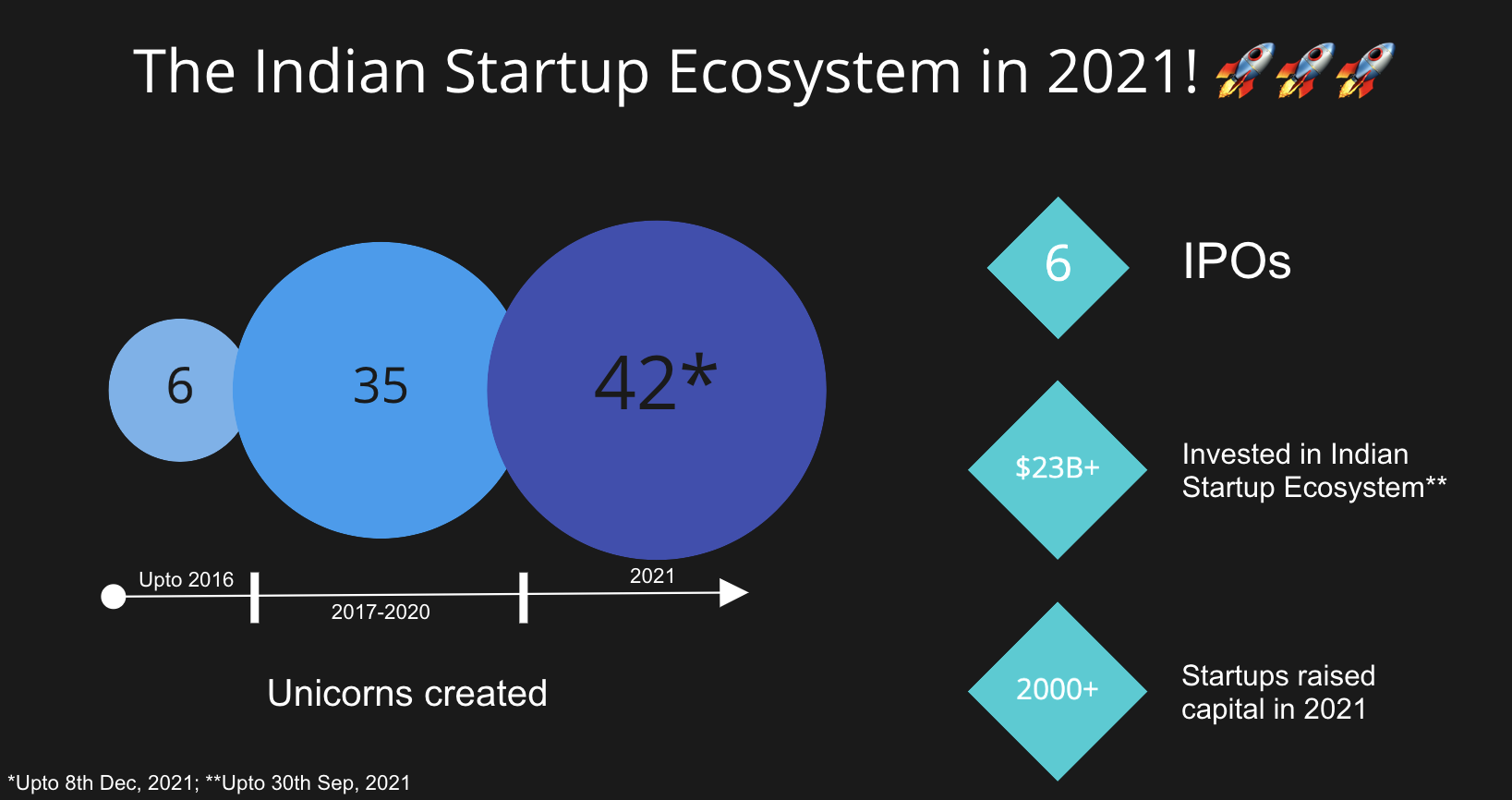 The Indian Startup Ecosystem in 2021! 🚀🚀🚀

6

35

42*

Upto 2016

2017-2020

2021

Unicorns created

6

IPOs

$23B+

Invested in Indian Startup Ecosystem**

2000+

Startups raised capital in 2021

*Upto 8th Dec, 2021; **Upto 30th Sep, 2021